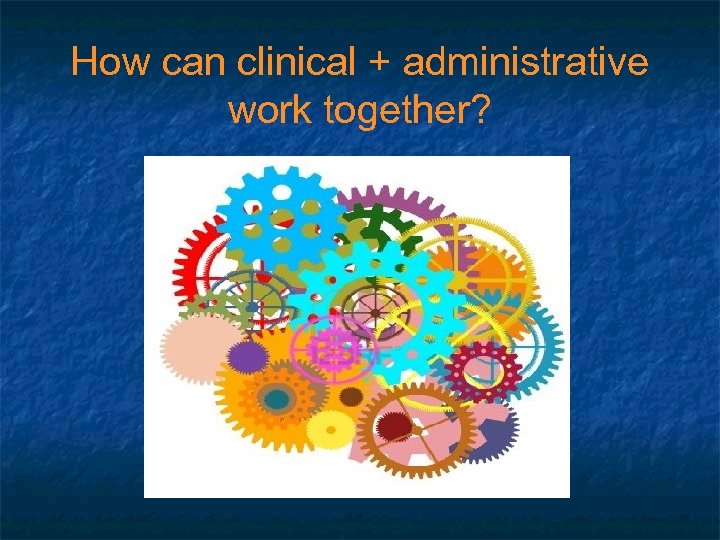 How can clinical + administrative work together?